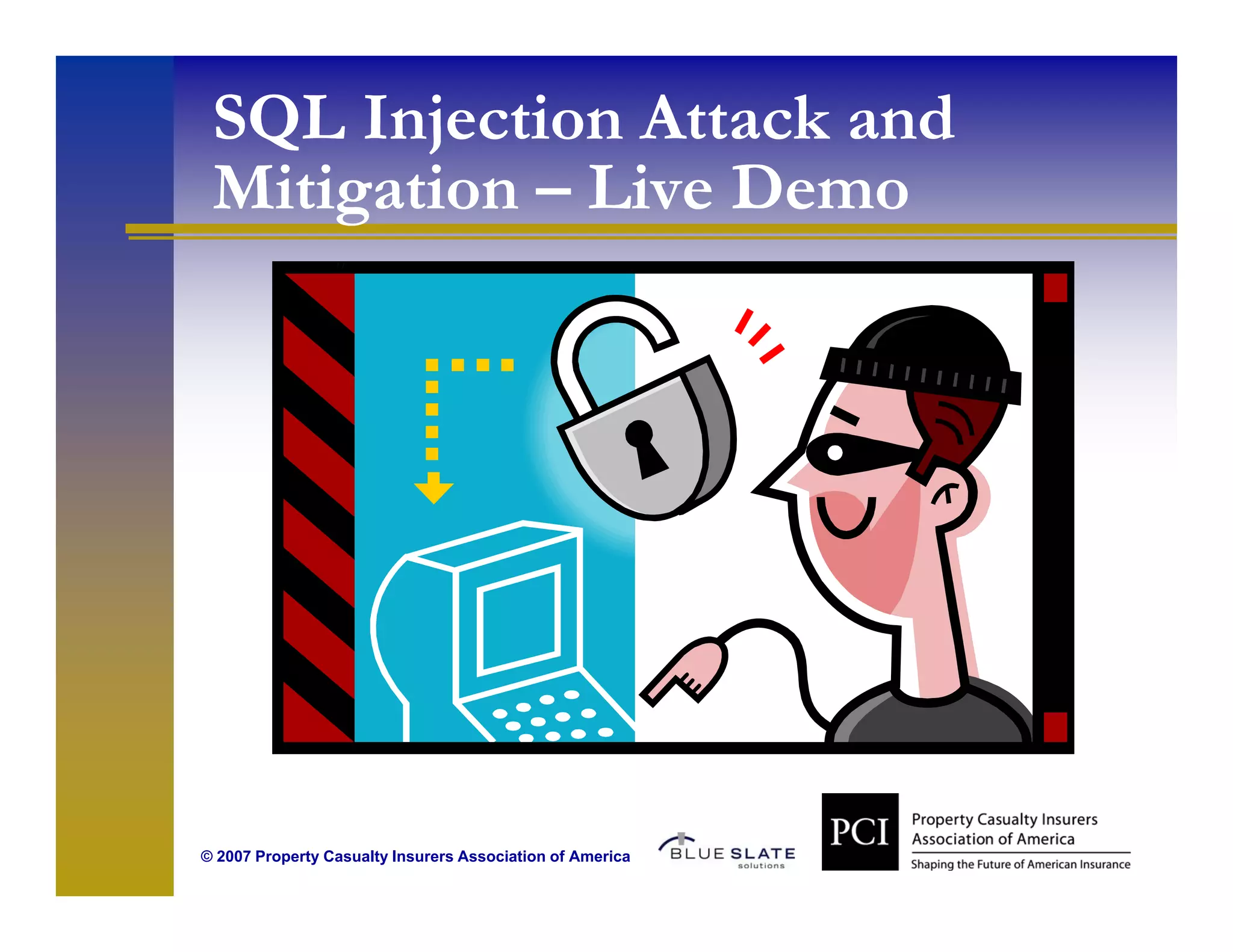 SQL Injection Attack and Mitigation – Live Demo

© 2007 Property Casualty Insurers Association of America

BLUE SLATE solutions

PCI

Property Casualty Insurers Association of America

Shaping the Future of American Insurance